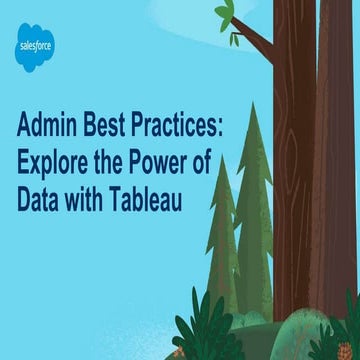 salesforce

Admin Best Practices: Explore the Power of Data with Tableau